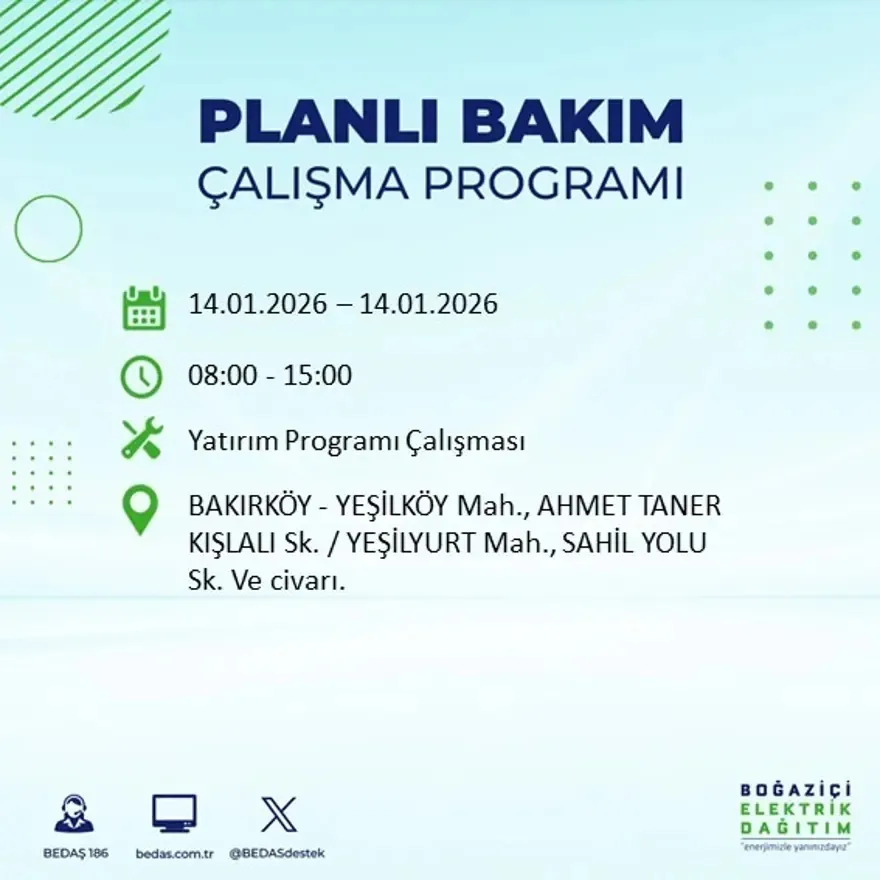 PLANLI BAKIM
ÇALIŞMA PROGRAMI

14.01.2026 – 14.01.2026

08:00 - 15:00

Yatırım Programı Çalışması

BAKIRKÖY - YEŞİLKÖY Mah., AHMET TANER KIŞLALI Sk. / YEŞİLYURT Mah., SAHİL YOLU Sk. Ve civarı.

BEDAŞ 186
bedas.com.tr
@BEDASdestek

BOĞAZİÇİ
ELEKTRİK
DAĞITIM
"enerjimizle yanınızdayız"